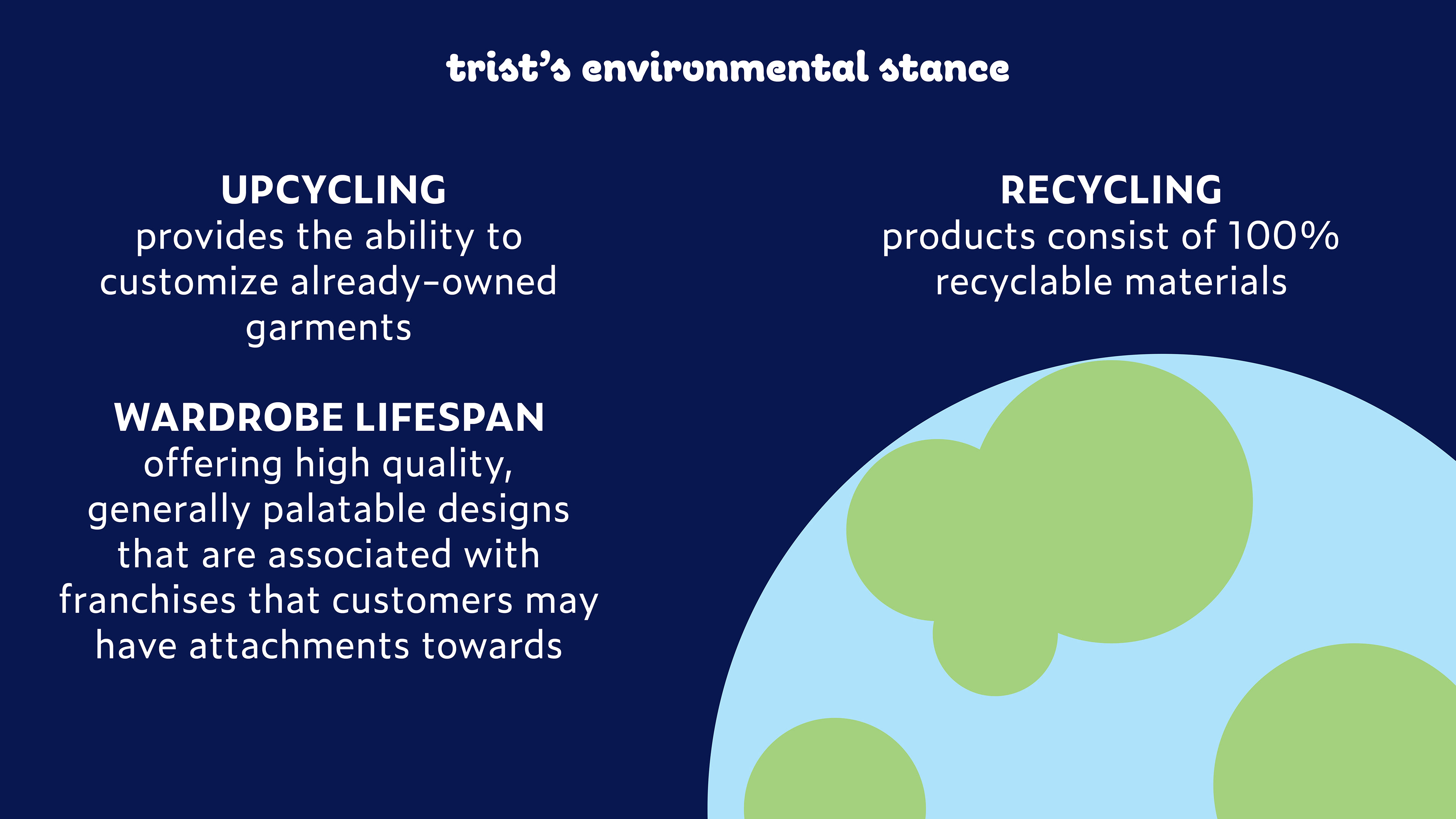 trist's environmental stance

UPCYCLING
provides the ability to customize already-owned garments

WARDROBE LIFESPAN
offering high quality, generally palatable designs that are associated with franchises that customers may have attachments towards

RECYCLING
products consist of 100% recyclable materials